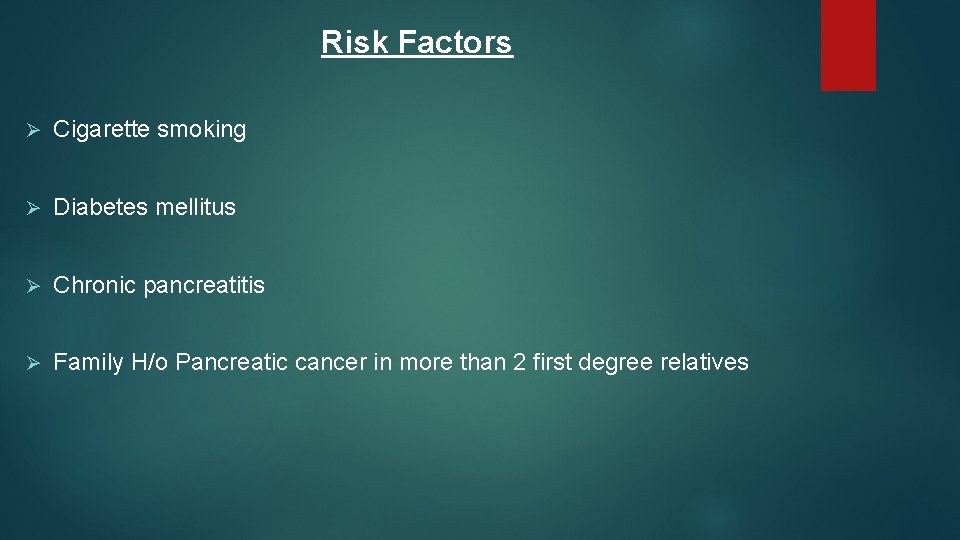 Risk Factors

➢ Cigarette smoking

➢ Diabetes mellitus

➢ Chronic pancreatitis

➢ Family H/o Pancreatic cancer in more than 2 first degree relatives